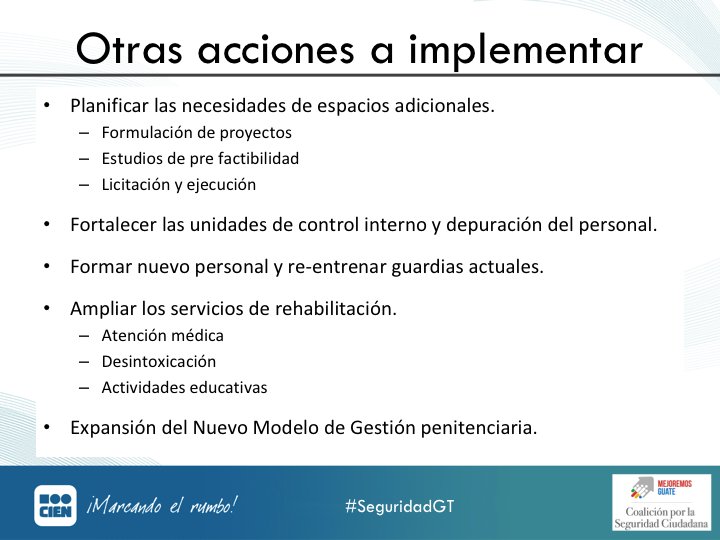 Otras acciones a implementar

• Planificar las necesidades de espacios adicionales.
 – Formulación de proyectos
 – Estudios de pre factibilidad
 – Licitación y ejecución

• Fortalecer las unidades de control interno y depuración del personal.

• Formar nuevo personal y re-entrenar guardias actuales.

• Ampliar los servicios de rehabilitación.
 – Atención médica
 – Desintoxicación
 – Actividades educativas

• Expansión del Nuevo Modelo de Gestión penitenciaria.

CIEN ¡Marcando el rumbo!

#SeguridadGT

MEJOREMOS GUATE
Coalición por la Seguridad Ciudadana